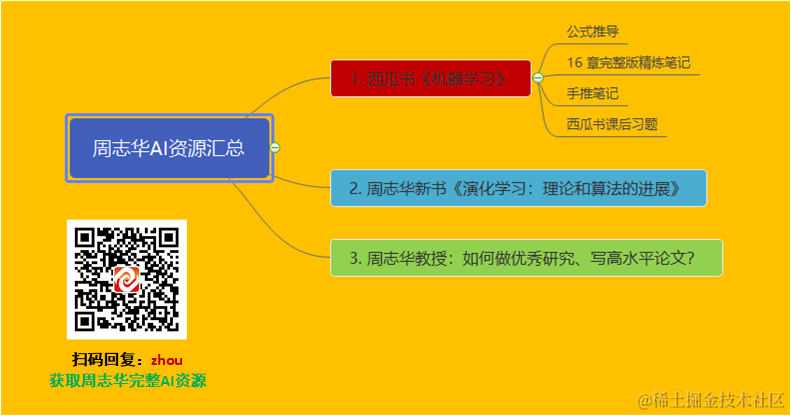 周志华AI资源汇总

1. 西瓜书《机器学习》

公式推导

16 章完整版精炼笔记

手推笔记

西瓜书课后习题

2. 周志华新书《演化学习：理论和算法的进展》

3. 周志华教授：如何做优秀研究、写高水平论文？

扫码回复：zhou
获取周志华完整AI资源

@稀土掘金技术社区